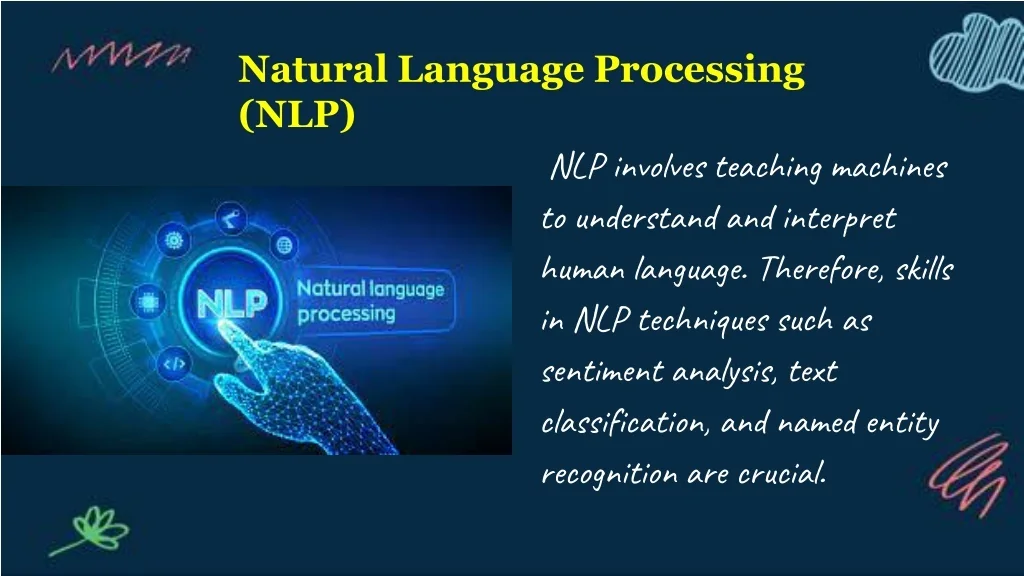 Natural Language Processing (NLP)

NLP
Natural language processing

NLP involves teaching machines to understand and interpret human language. Therefore, skills in NLP techniques such as sentiment analysis, text classification, and named entity recognition are crucial.